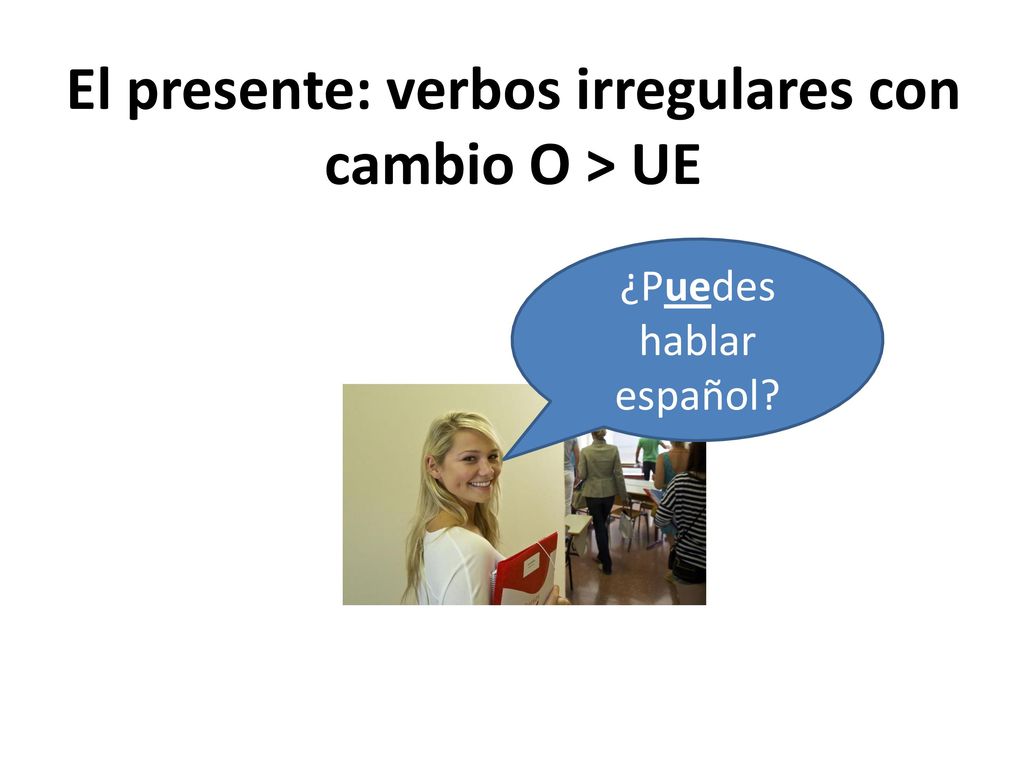 El presente: verbos irregulares con cambio O > UE

¿Puedes hablar español?